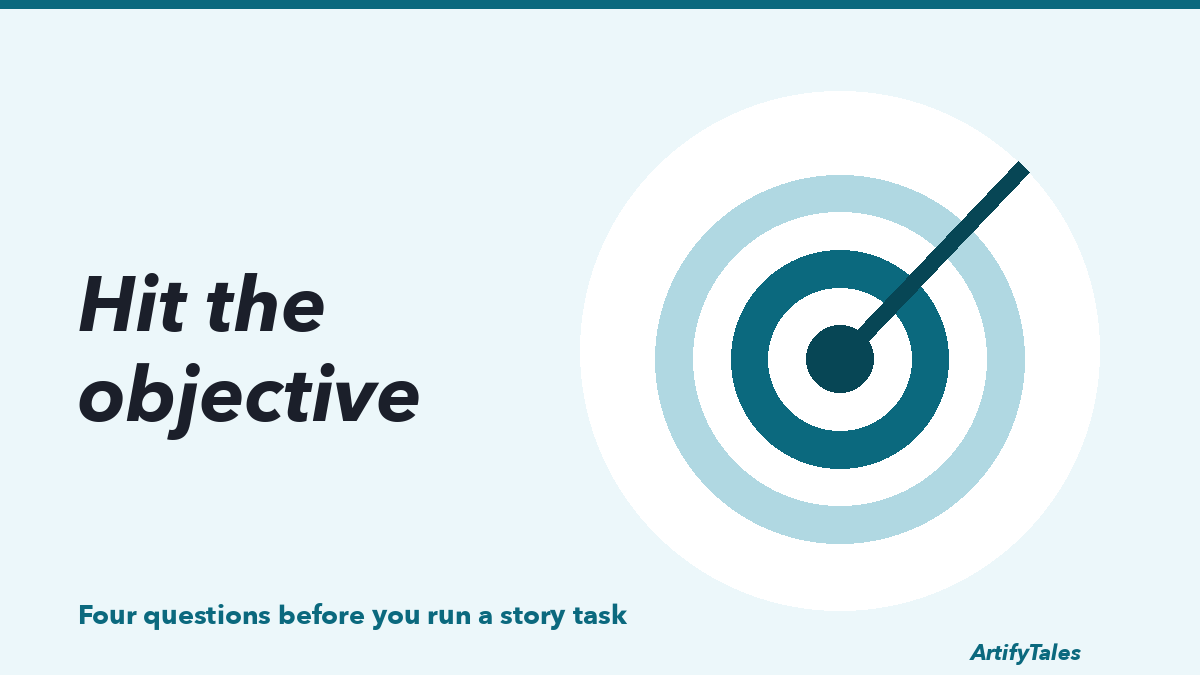 Hit the objective

Four questions before you run a story task

ArtifyTales